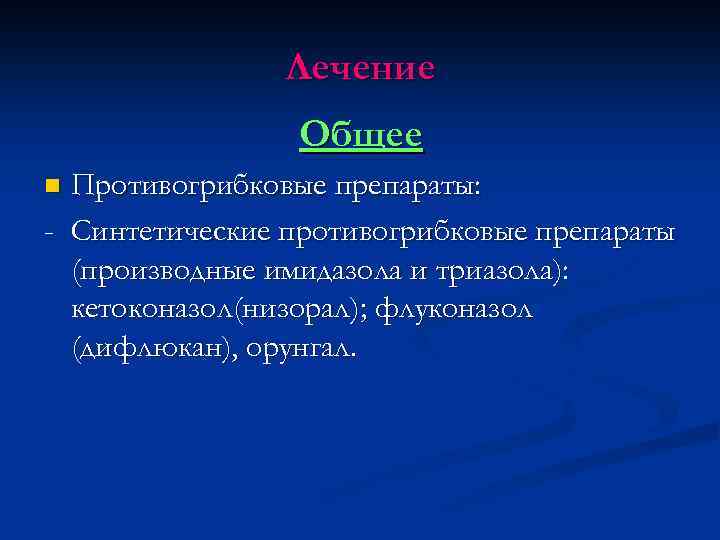 Лечение

Общее

Противогрибковые препараты:

- Синтетические противогрибковые препараты (производные имидазола и триазола): кетоконазол(низорал); флуконазол (дифлюкан), орунгал.